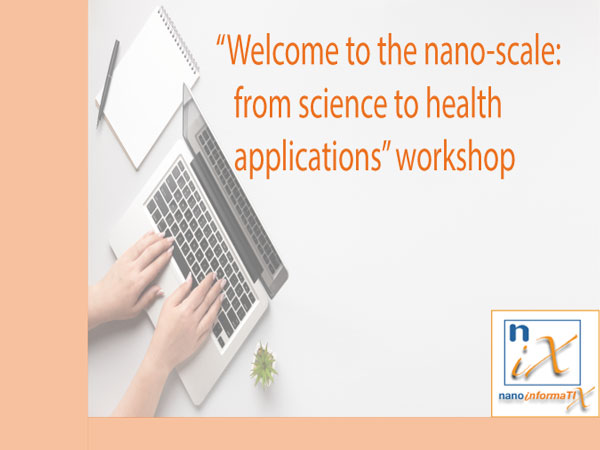 “Welcome to the nano-scale: from science to health applications” workshop

n
iX

nanoinformaTIX